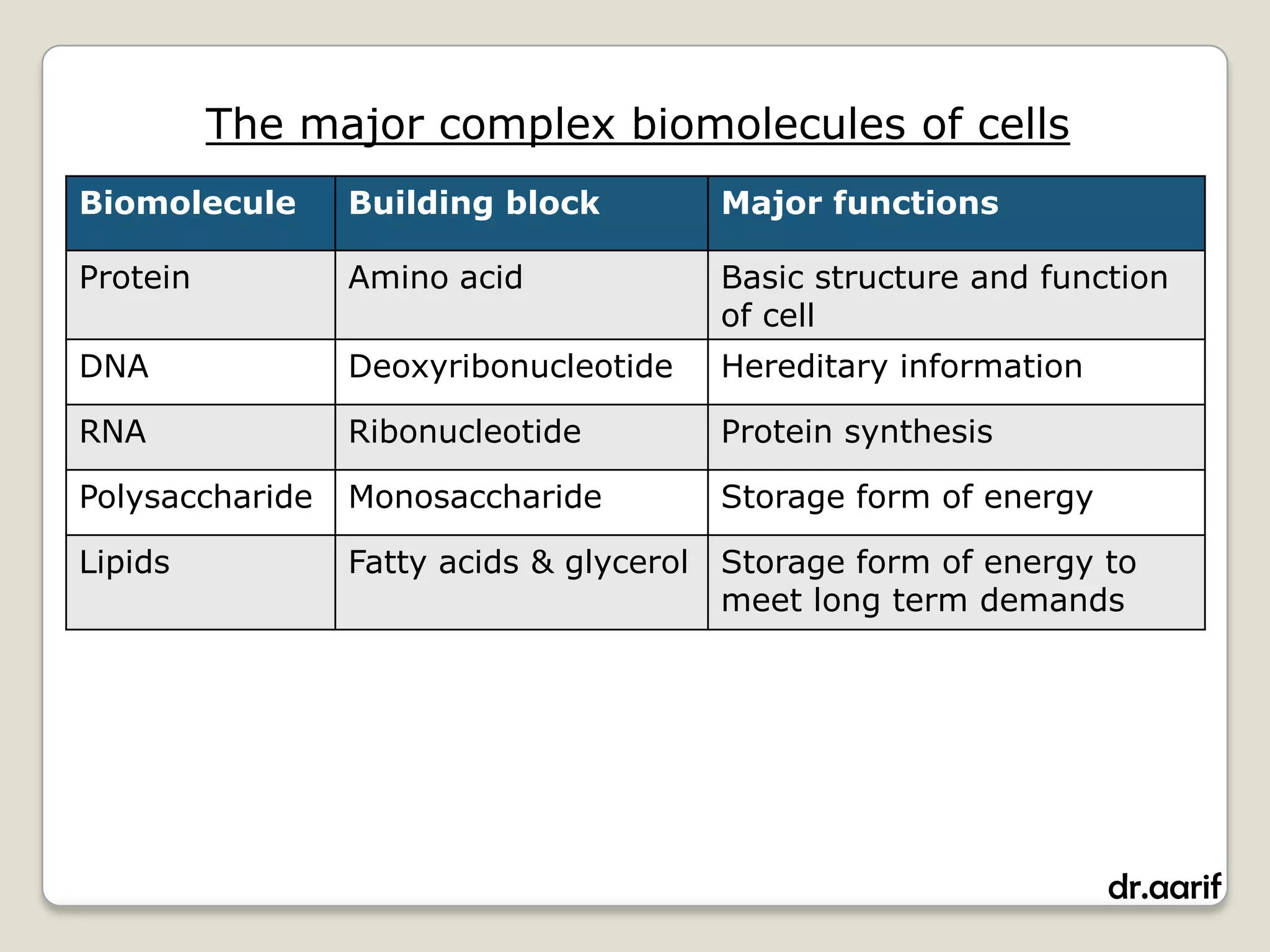 The major complex biomolecules of cells

| Biomolecule | Building block | Major functions |
|---|---|---|
| Protein | Amino acid | Basic structure and function of cell |
| DNA | Deoxyribonucleotide | Hereditary information |
| RNA | Ribonucleotide | Protein synthesis |
| Polysaccharide | Monosaccharide | Storage form of energy |
| Lipids | Fatty acids & glycerol | Storage form of energy to meet long term demands |

dr.aarif